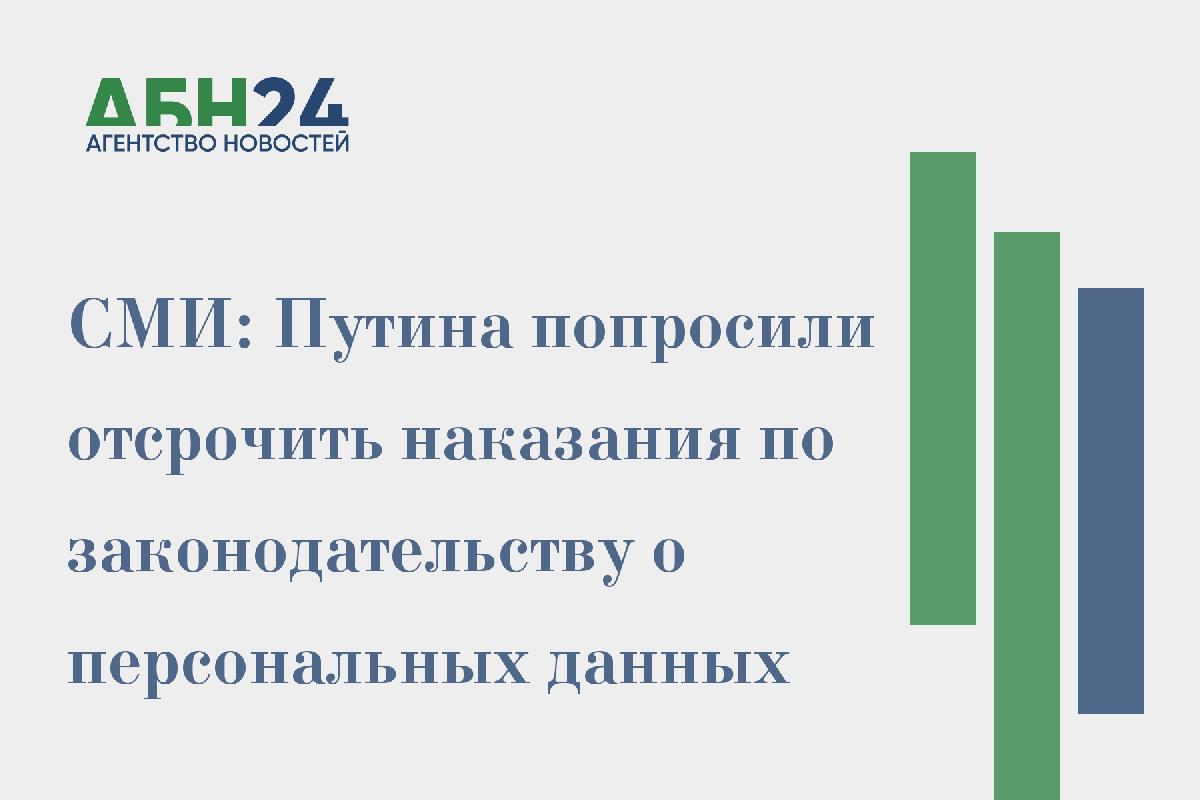 АБН24
АГЕНТСТВО НОВОСТЕЙ

СМИ: Путина попросили отсрочить наказания по законодательству о персональных данных